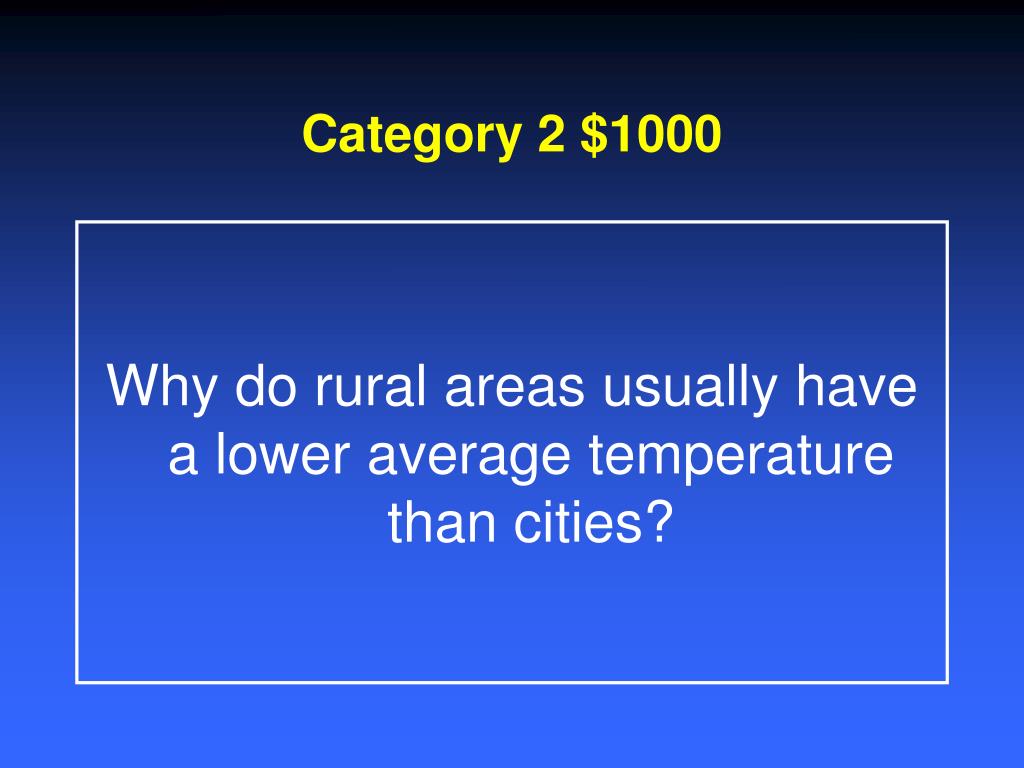 Category 2 \$1000

Why do rural areas usually have a lower average temperature than cities?